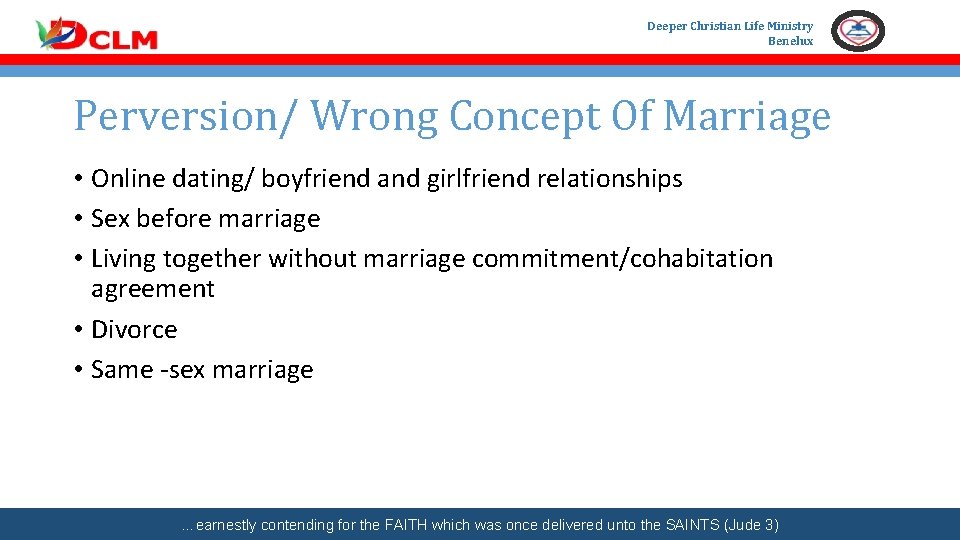 DCLM

Deeper Christian Life Ministry
Benelux

Perversion/ Wrong Concept Of Marriage

• Online dating/ boyfriend and girlfriend relationships
• Sex before marriage
• Living together without marriage commitment/cohabitation agreement
• Divorce
• Same -sex marriage

…earnestly contending for the FAITH which was once delivered unto the SAINTS (Jude 3)